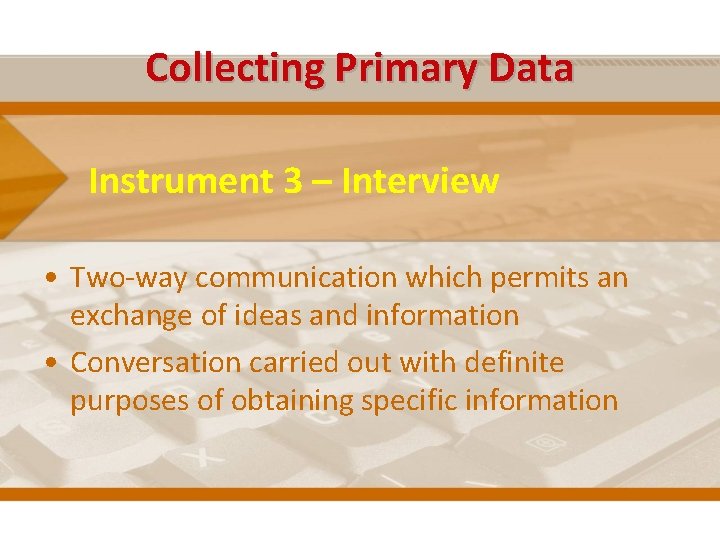 Collecting Primary Data

Instrument 3 – Interview

• Two-way communication which permits an exchange of ideas and information
• Conversation carried out with definite purposes of obtaining specific information